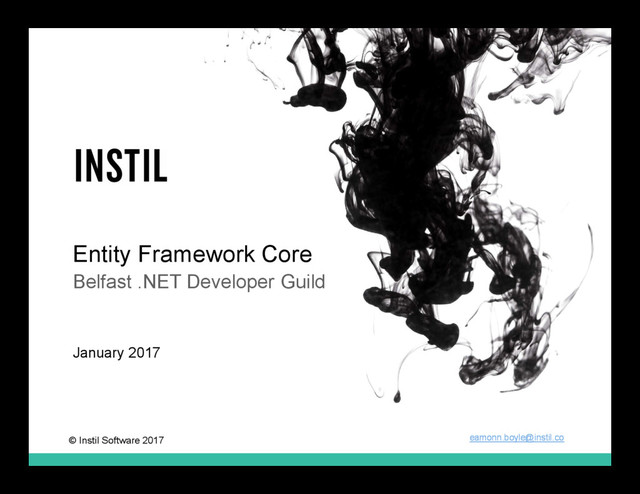 INSTIL

Entity Framework Core
Belfast .NET Developer Guild

January 2017

© Instil Software 2017

eamonn.boyle@instil.co